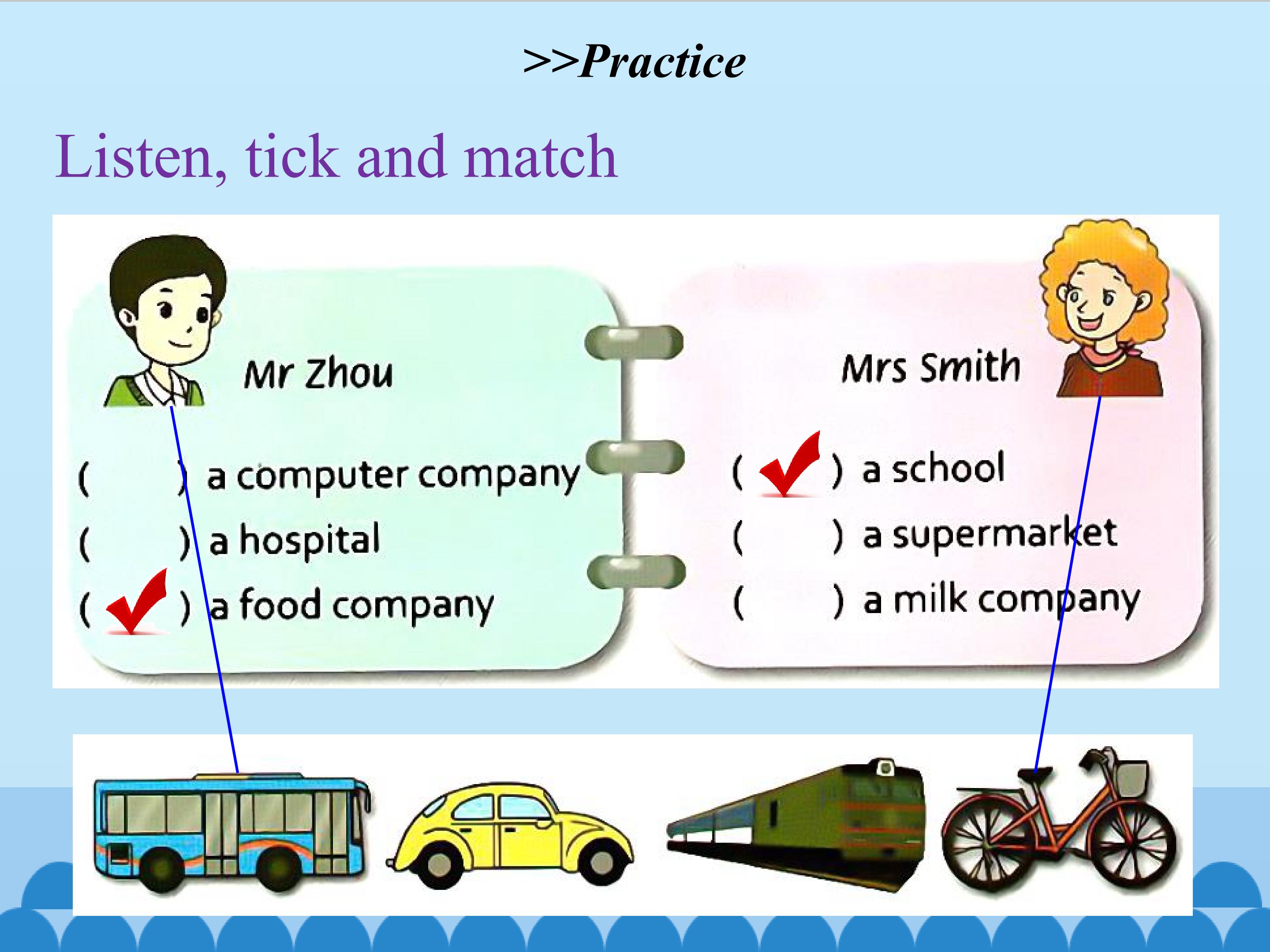 >>Practice

Listen, tick and match

Mr Zhou

( ) a computer company
( ) a hospital
( ✓ ) a food company

Mrs Smith

( ✓ ) a school
( ) a supermarket
( ) a milk company